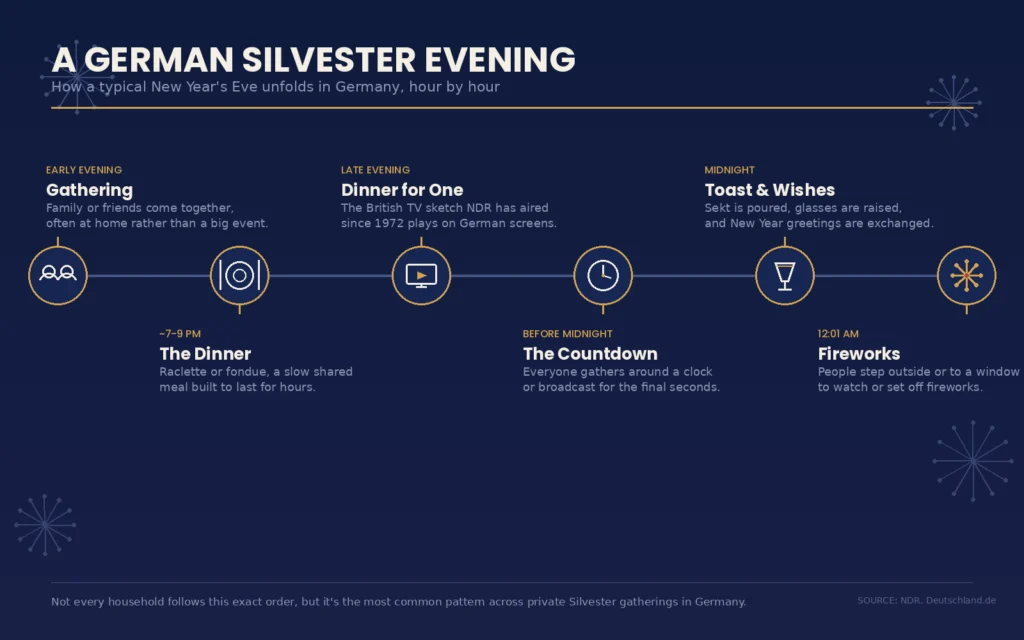 A GERMAN SILVESTER EVENING
How a typical New Year's Eve unfolds in Germany, hour by hour

EARLY EVENING
Gathering
Family or friends come together, often at home rather than a big event.

~7–9 PM
The Dinner
Raclette or fondue, a slow shared meal built to last for hours.

LATE EVENING
Dinner for One
The British TV sketch NDR has aired since 1972 plays on German screens.

BEFORE MIDNIGHT
The Countdown
Everyone gathers around a clock or broadcast for the final seconds.

MIDNIGHT
Toast & Wishes
Sekt is poured, glasses are raised, and New Year greetings are exchanged.

12:01 AM
Fireworks
People step outside or to a window to watch or set off fireworks.

Not every household follows this exact order, but it's the most common pattern across private Silvester gatherings in Germany.

SOURCE: NDR, Deutschland.de